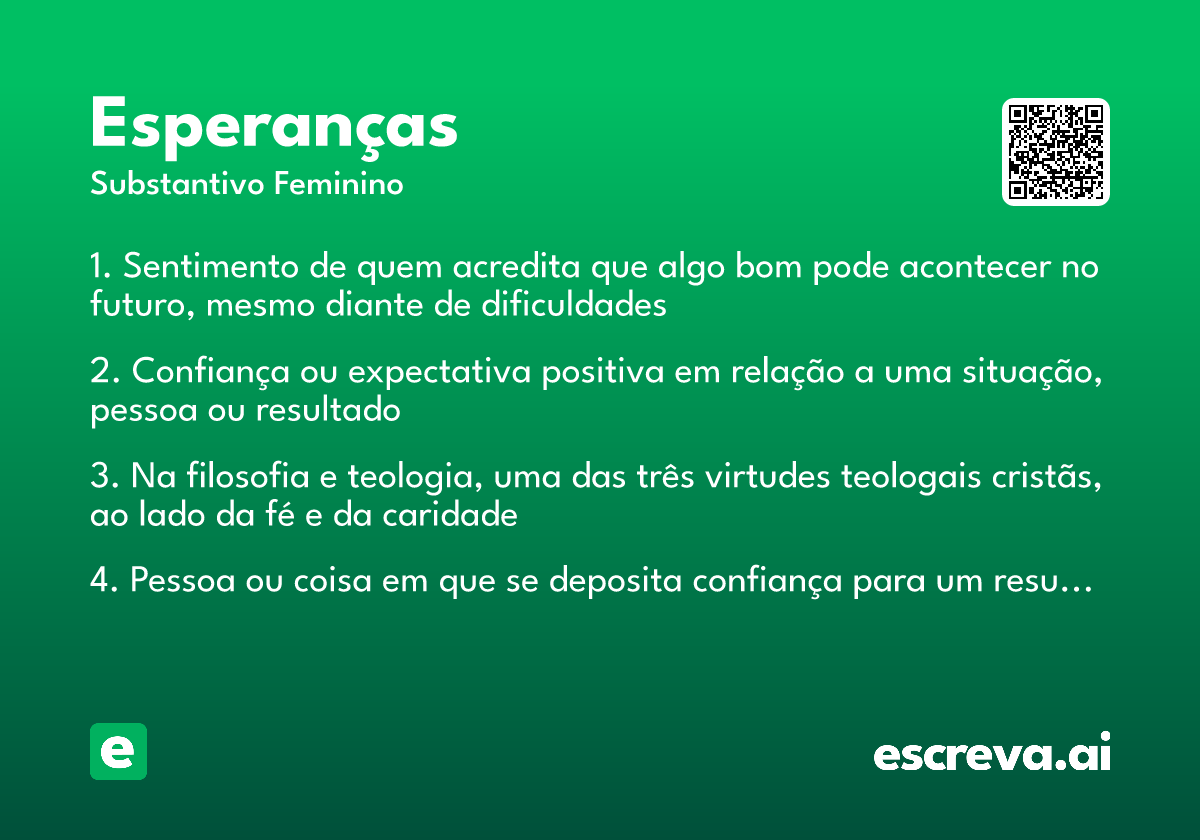 Esperanças
Substantivo Feminino

1. Sentimento de quem acredita que algo bom pode acontecer no futuro, mesmo diante de dificuldades

2. Confiança ou expectativa positiva em relação a uma situação, pessoa ou resultado

3. Na filosofia e teologia, uma das três virtudes teologais cristãs, ao lado da fé e da caridade

4. Pessoa ou coisa em que se deposita confiança para um resu…

e

escreva.ai